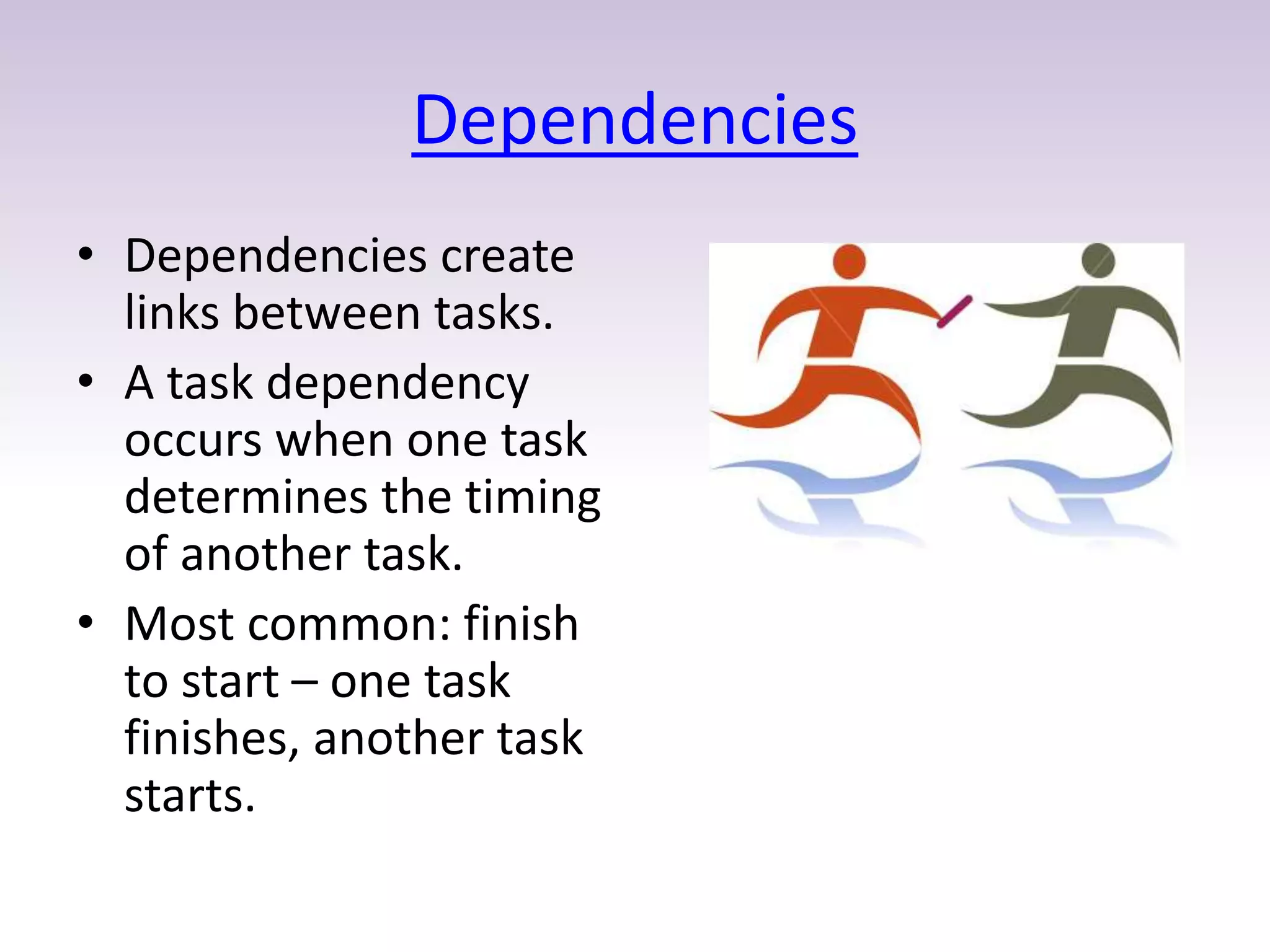 Dependencies

• Dependencies create links between tasks.
• A task dependency occurs when one task determines the timing of another task.
• Most common: finish to start – one task finishes, another task starts.